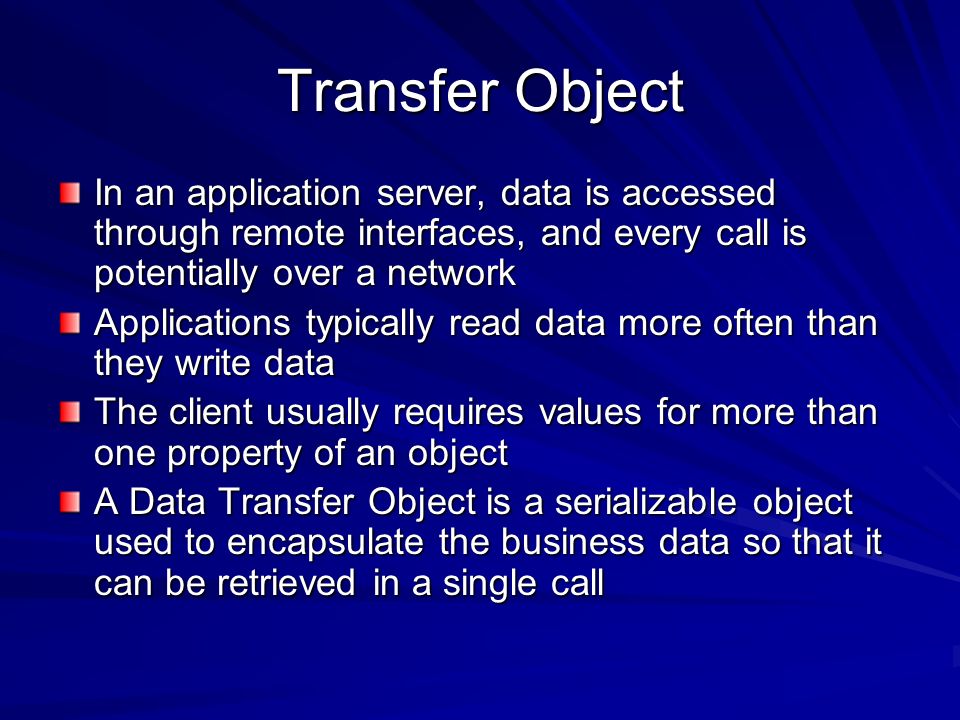 Transfer Object

In an application server, data is accessed through remote interfaces, and every call is potentially over a network

Applications typically read data more often than they write data

The client usually requires values for more than one property of an object

A Data Transfer Object is a serializable object used to encapsulate the business data so that it can be retrieved in a single call